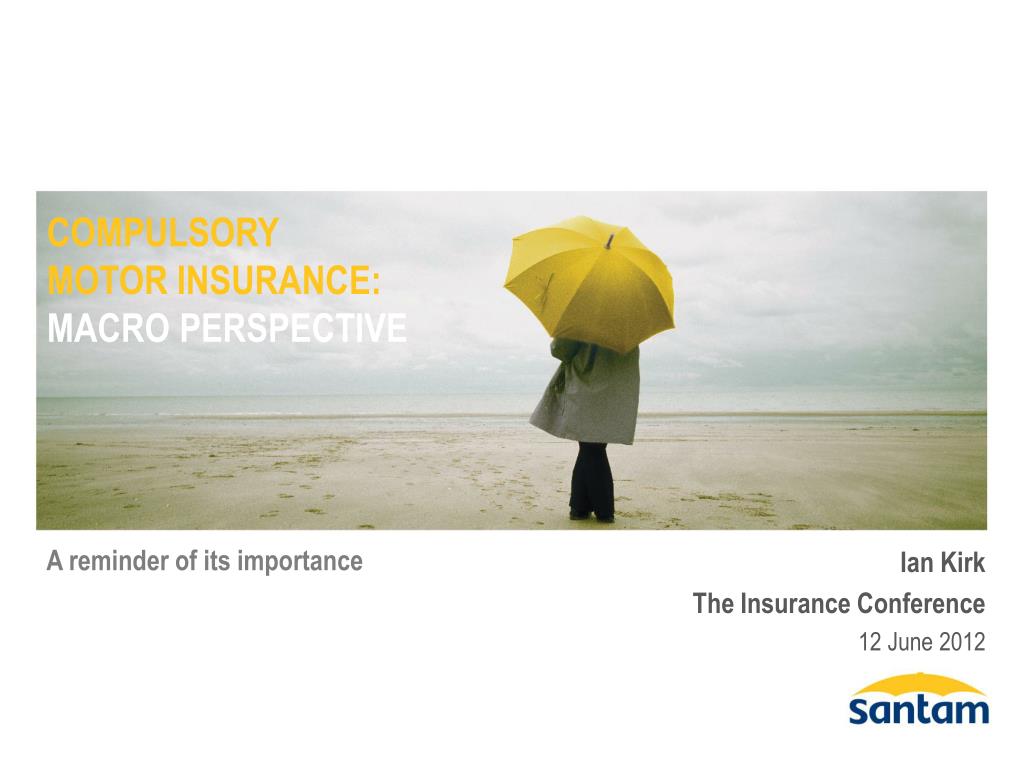 COMPULSORY
MOTOR INSURANCE:
MACRO PERSPECTIVE

A reminder of its importance

Ian Kirk
The Insurance Conference
12 June 2012

santam